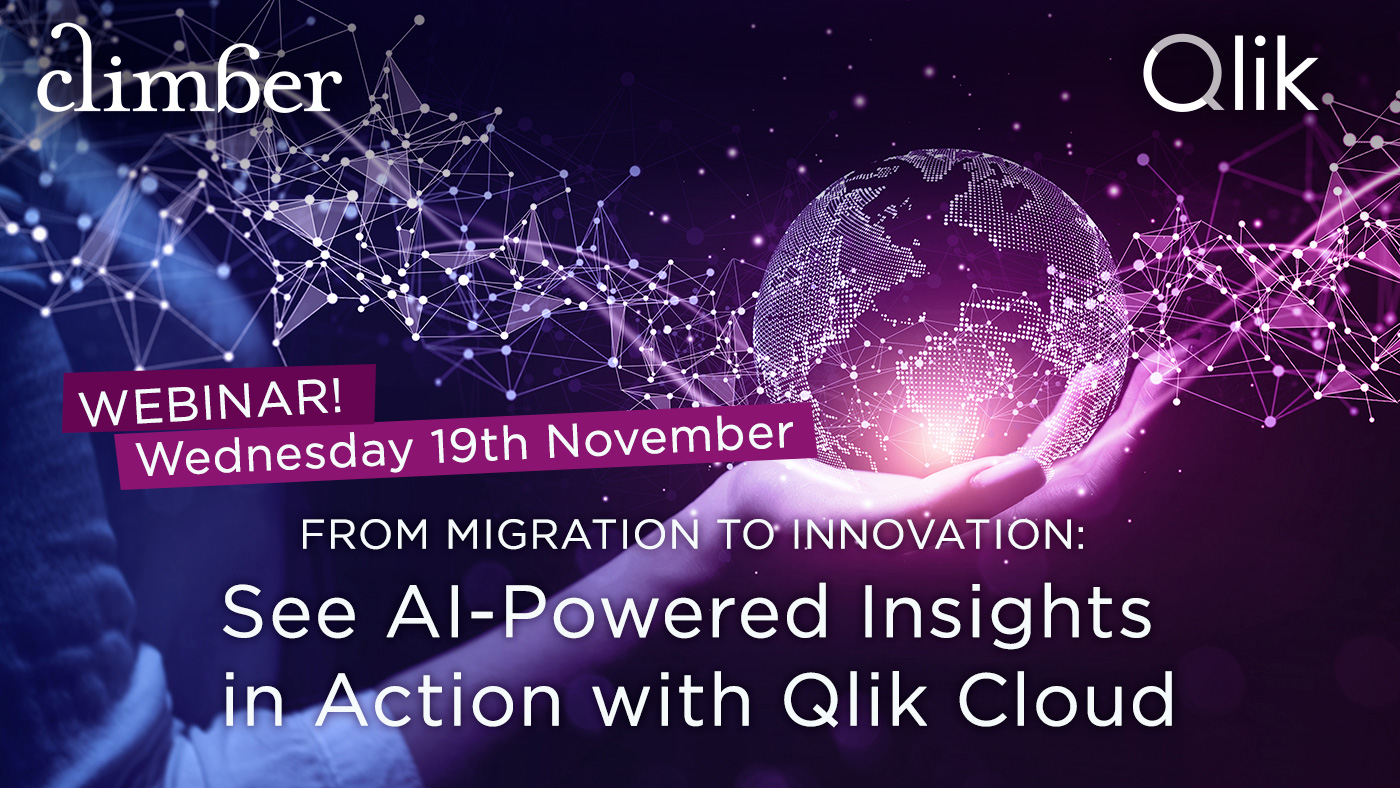 climber

Qlik

WEBINAR!
Wednesday 19th November

FROM MIGRATION TO INNOVATION:
See AI-Powered Insights in Action with Qlik Cloud